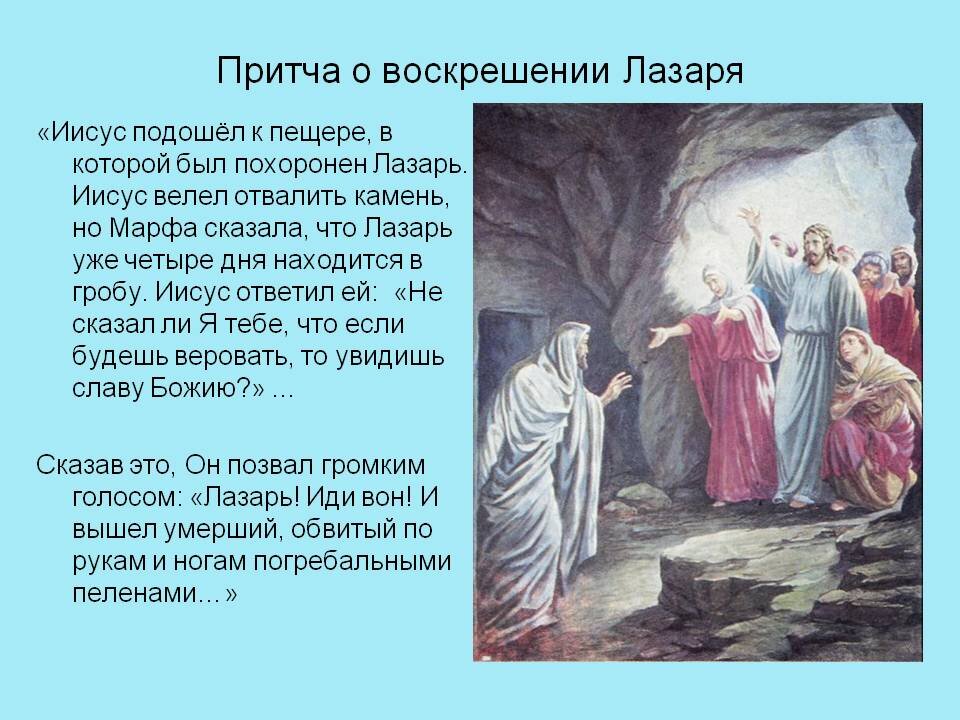 Притча о воскрешении Лазаря

«Иисус подошёл к пещере, в которой был похоронен Лазарь. Иисус велел отвалить камень, но Марфа сказала, что Лазарь уже четыре дня находится в гробу. Иисус ответил ей: «Не сказал ли Я тебе, что если будешь веровать, то увидишь славу Божию?» ...

Сказав это, Он позвал громким голосом: «Лазарь! Иди вон! И вышел умерший, обвитый по рукам и ногам погребальными пеленами...»